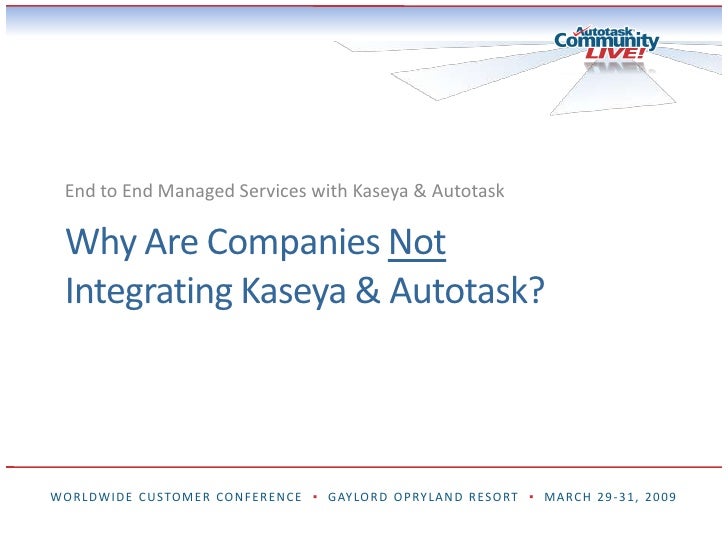 Autotask Community LIVE!

End to End Managed Services with Kaseya & Autotask

Why Are Companies Not Integrating Kaseya & Autotask?

WORLDWIDE CUSTOMER CONFERENCE ▪ GAYLORD OPRYLAND RESORT ▪ MARCH 29-31, 2009